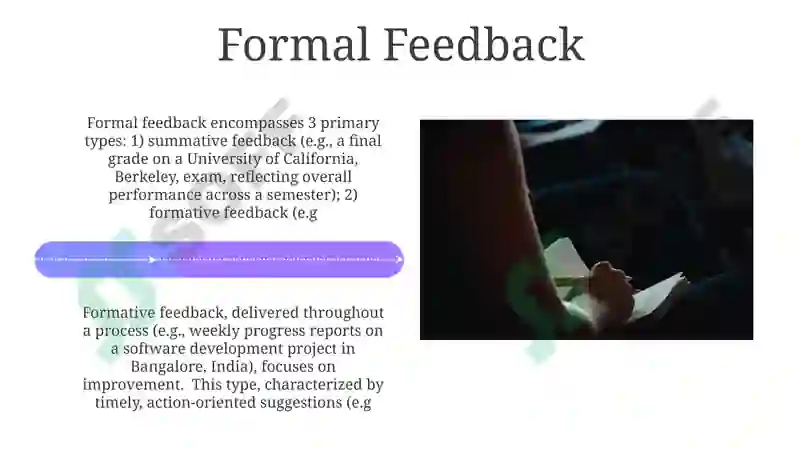 Formal Feedback

Formal feedback encompasses 3 primary types: 1) summative feedback (e.g., a final grade on a University of California, Berkeley, exam, reflecting overall performance across a semester); 2) formative feedback (e.g

Formative feedback, delivered throughout a process (e.g., weekly progress reports on a software development project in Bangalore, India), focuses on improvement. This type, characterized by timely, action-oriented suggestions (e.g